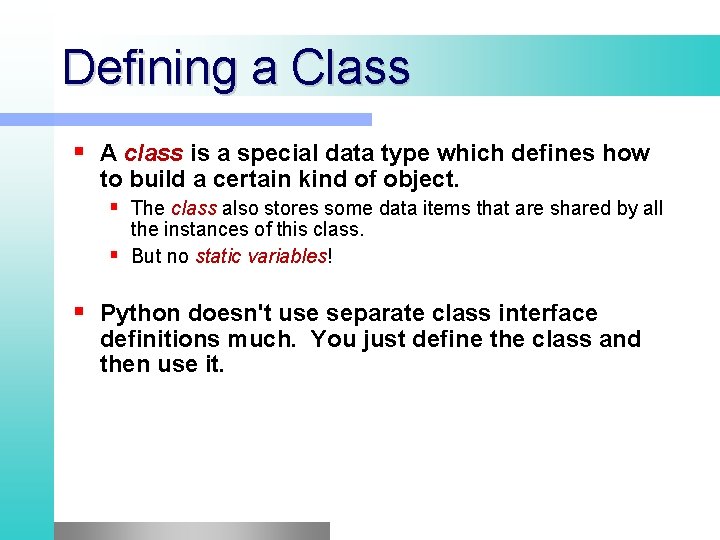 Defining a Class

A class is a special data type which defines how to build a certain kind of object.

The class also stores some data items that are shared by all the instances of this class.

But no static variables!

Python doesn't use separate class interface definitions much. You just define the class and then use it.